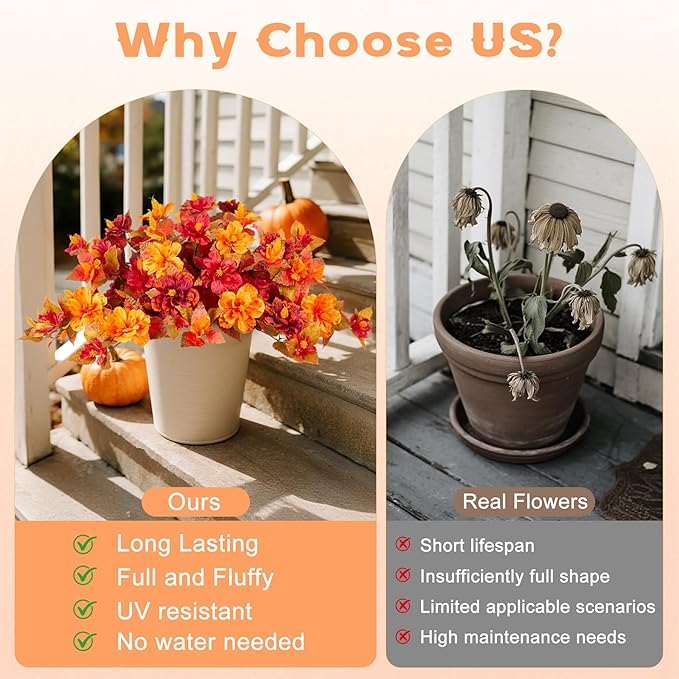 Why Choose US?

Ours

Long Lasting
Full and Fluffy
UV resistant
No water needed

Real Flowers

Short lifespan
Insufficiently full shape
Limited applicable scenarios
High maintenance needs